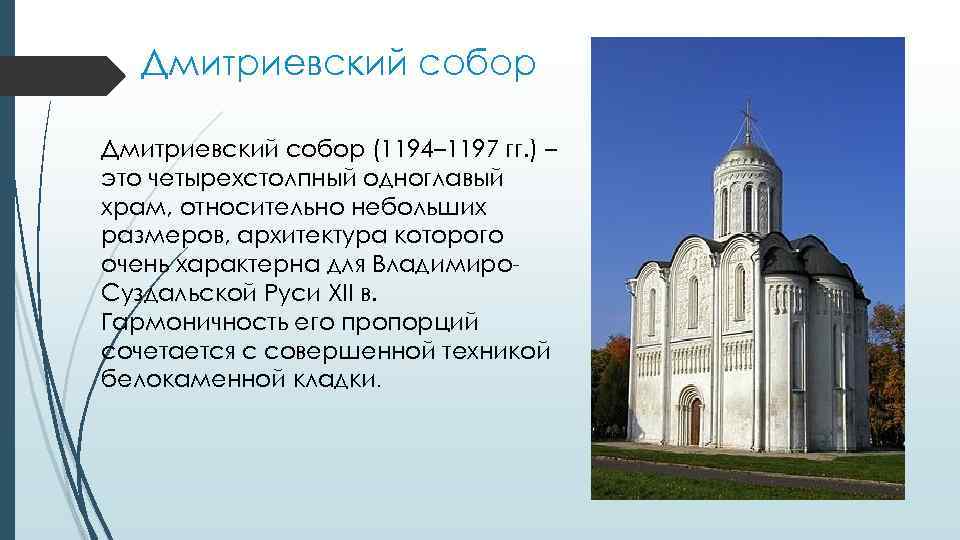 Дмитриевский собор

Дмитриевский собор (1194–1197 гг.) – это четырехстолпный одноглавый храм, относительно небольших размеров, архитектура которого очень характерна для Владимиро-Суздальской Руси XII в. Гармоничность его пропорций сочетается с совершенной техникой белокаменной кладки.